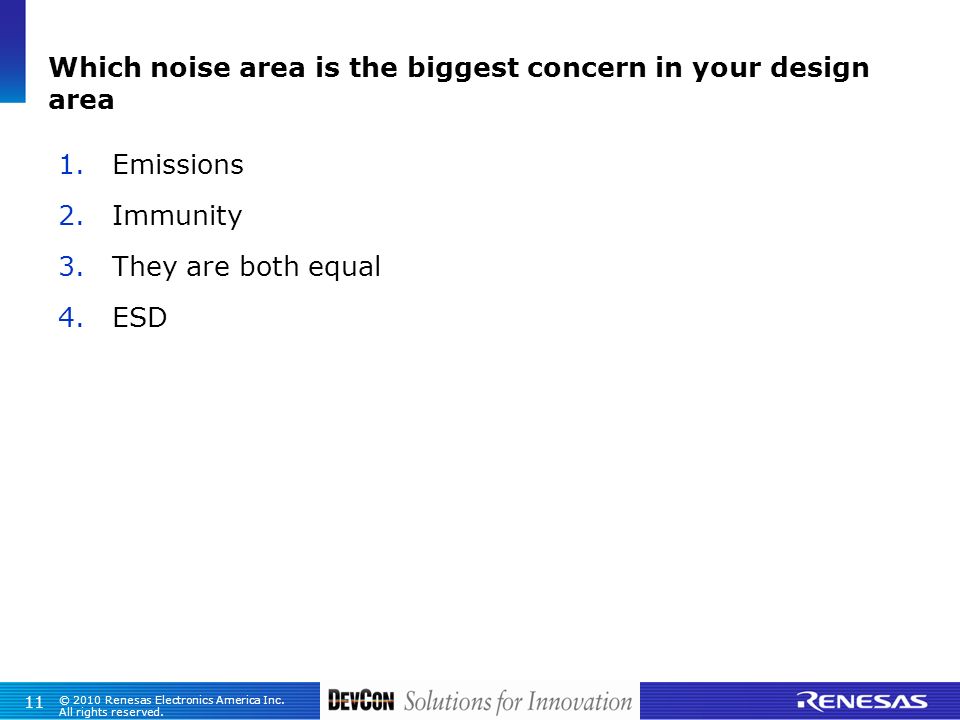 Which noise area is the biggest concern in your design area

1. Emissions
2. Immunity
3. They are both equal
4. ESD

11 © 2010 Renesas Electronics America Inc. All rights reserved.

DEVCON Solutions for Innovation

RENESAS